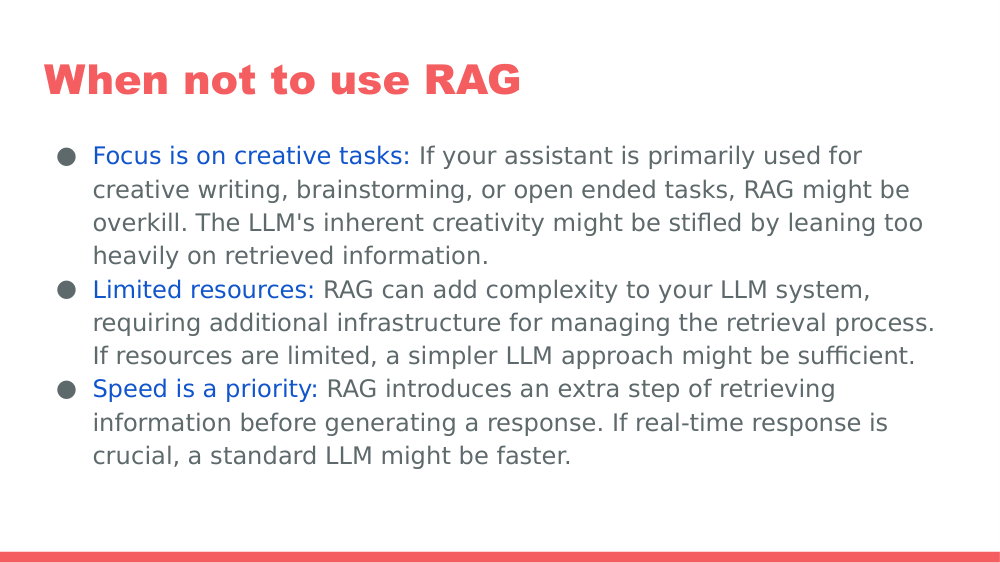 When not to use RAG

● Focus is on creative tasks: If your assistant is primarily used for creative writing, brainstorming, or open ended tasks, RAG might be overkill. The LLM's inherent creativity might be stifled by leaning too heavily on retrieved information.
● Limited resources: RAG can add complexity to your LLM system, requiring additional infrastructure for managing the retrieval process. If resources are limited, a simpler LLM approach might be sufficient.
● Speed is a priority: RAG introduces an extra step of retrieving information before generating a response. If real-time response is crucial, a standard LLM might be faster.